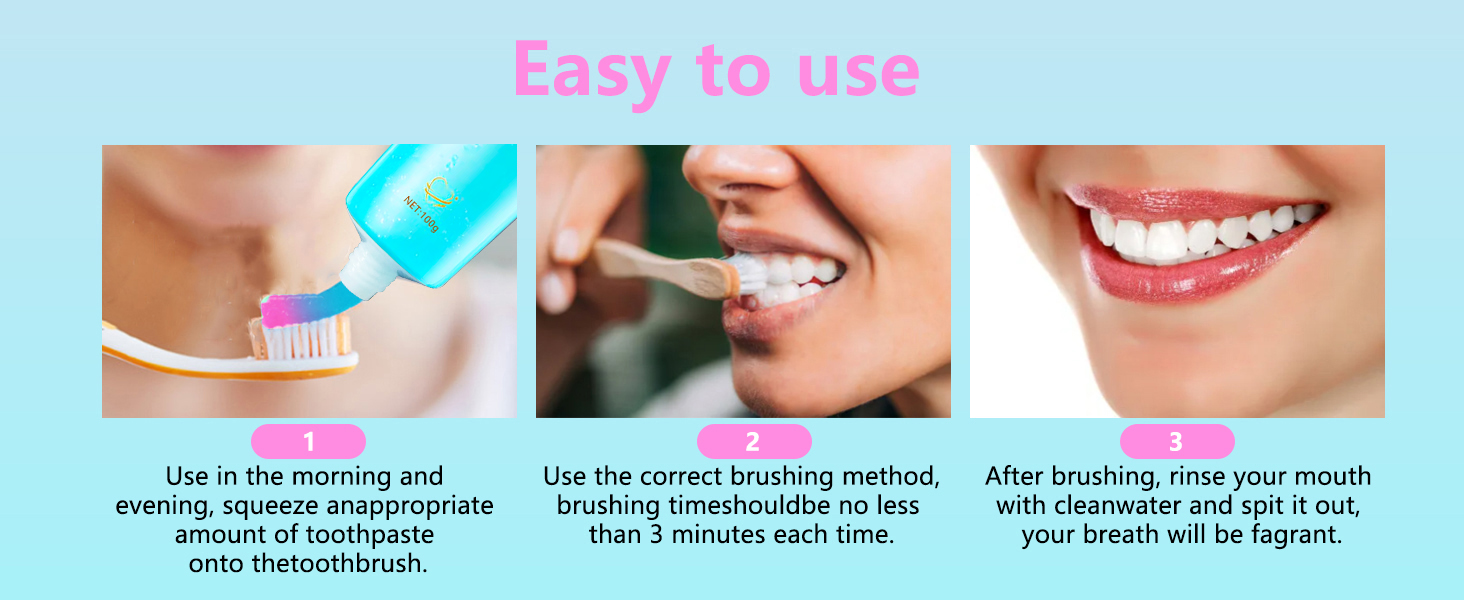 Easy to use

NET:100g

1
Use in the morning and evening, squeeze anappropriate amount of toothpaste onto thetoothbrush.

2
Use the correct brushing method, brushing timeshouldbe no less than 3 minutes each time.

3
After brushing, rinse your mouth with cleanwater and spit it out, your breath will be fagrant.